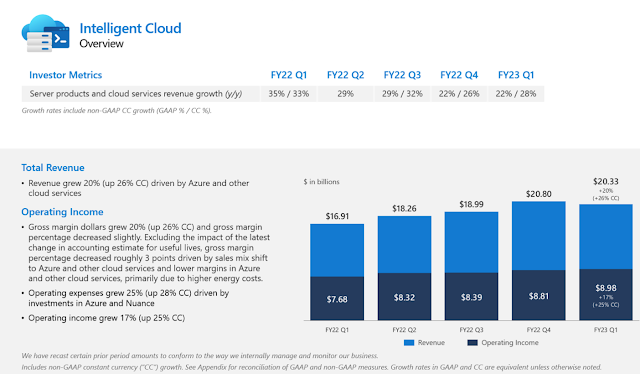 Intelligent Cloud
Overview

| Investor Metrics | FY22 Q1 | FY22 Q2 | FY22 Q3 | FY22 Q4 | FY23 Q1 |
|---|---|---|---|---|---|
| Server products and cloud services revenue growth (y/y) | 35% / 33% | 29% | 29% / 32% | 22% / 26% | 22% / 28% |

Growth rates include non-GAAP CC growth (GAAP % / CC %).

Total Revenue

• Revenue grew 20% (up 26% CC) driven by Azure and other cloud services

Operating Income

• Gross margin dollars grew 20% (up 26% CC) and gross margin percentage decreased slightly. Excluding the impact of the latest change in accounting estimate for useful lives, gross margin percentage decreased roughly 3 points driven by sales mix shift to Azure and other cloud services and lower margins in Azure and other cloud services, primarily due to higher energy costs.
• Operating expenses grew 25% (up 28% CC) driven by investments in Azure and Nuance
• Operating income grew 17% (up 25% CC)

$ in billions

$16.91
$18.26
$18.99
$20.80
$20.33
+20%
(+26% CC)

$7.68
$8.32
$8.39
$8.81
$8.98
+17%
(+25% CC)

FY22 Q1
FY22 Q2
FY22 Q3
FY22 Q4
FY23 Q1

Revenue
Operating Income

We have recast certain prior period amounts to conform to the way we internally manage and monitor our business.
Includes non-GAAP constant currency ("CC") growth. See Appendix for reconciliation of GAAP and non-GAAP measures. Growth rates in GAAP and CC are equivalent unless otherwise noted.